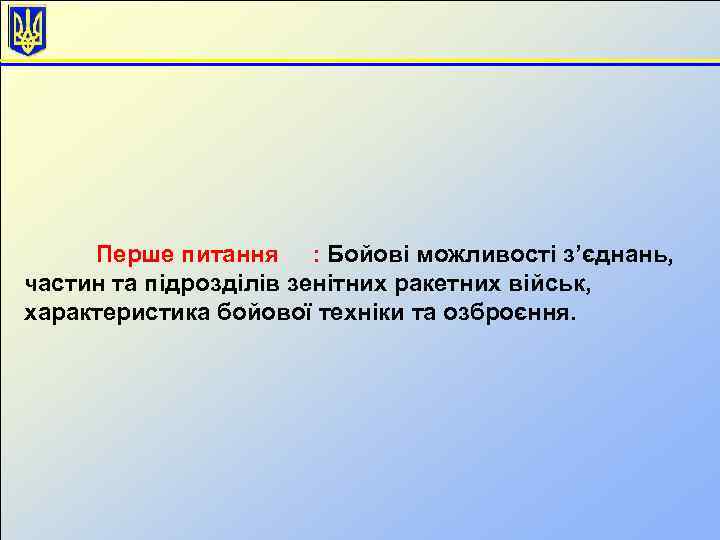 Перше питання : Бойові можливості з’єднань, частин та підрозділів зенітних ракетних військ, характеристика бойової техніки та озброєння.